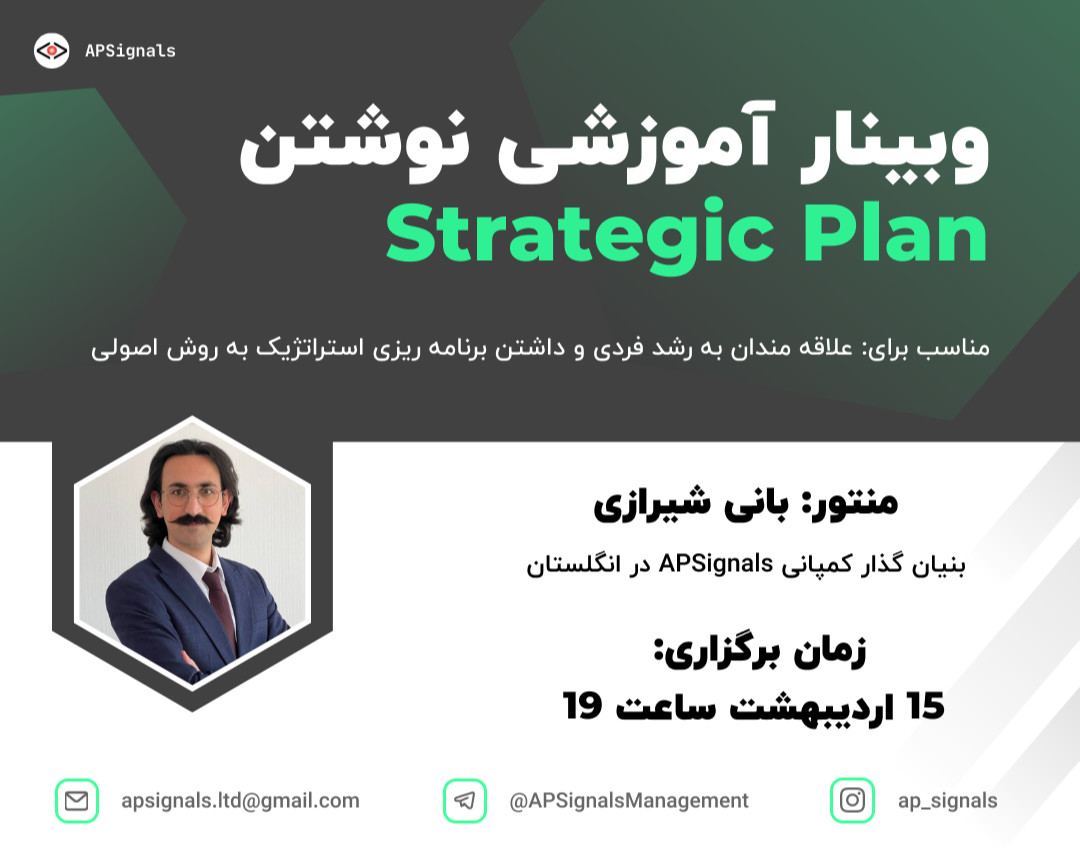 APSignals

وبینار آموزشی نوشتن
Strategic Plan

مناسب برای: علاقه مندان به رشد فردی و داشتن برنامه ریزی استراتژیک به روش اصولی

منتور: بانی شیرازی

بنیان گذار کمپانی APSignals در انگلستان

زمان برگزاری:
15 اردیبهشت ساعت 19

apsignals.ltd@gmail.com
@APSignalsManagement
ap_signals